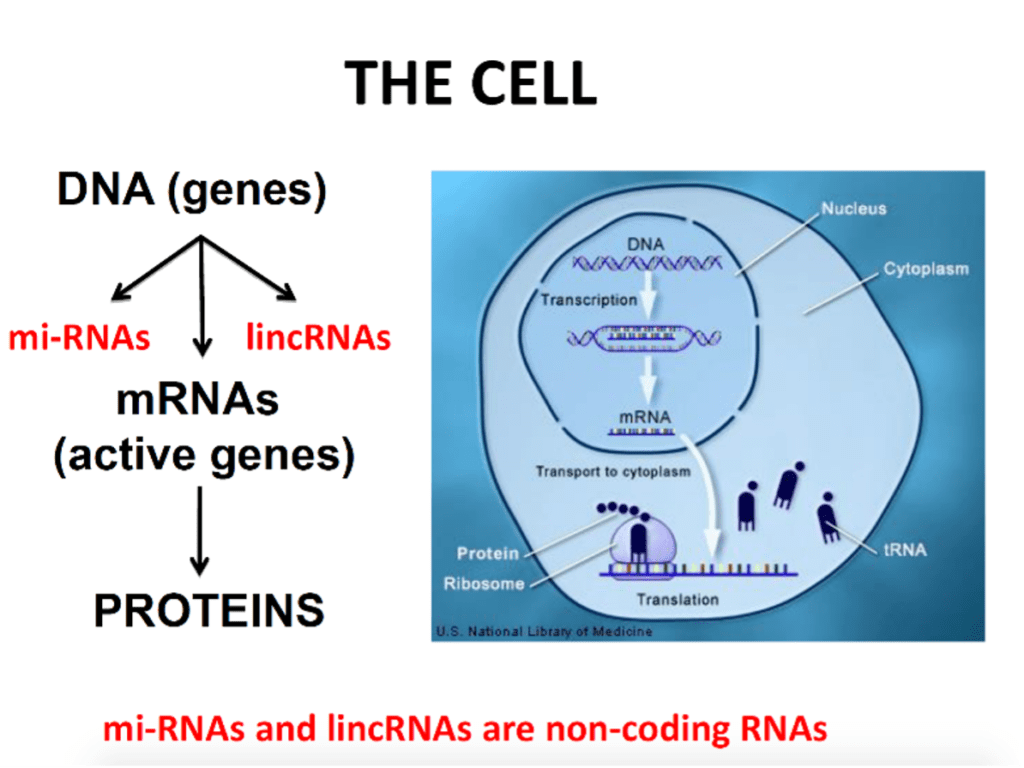 THE CELL

DNA (genes)

mi-RNAs

lincRNAs

mRNAs (active genes)

PROTEINS

Nucleus

Cytoplasm

DNA

Transcription

mRNA

Transport to cytoplasm

Protein

Ribosome

tRNA

Translation

U.S. National Library of Medicine

mi-RNAs and lincRNAs are non-coding RNAs